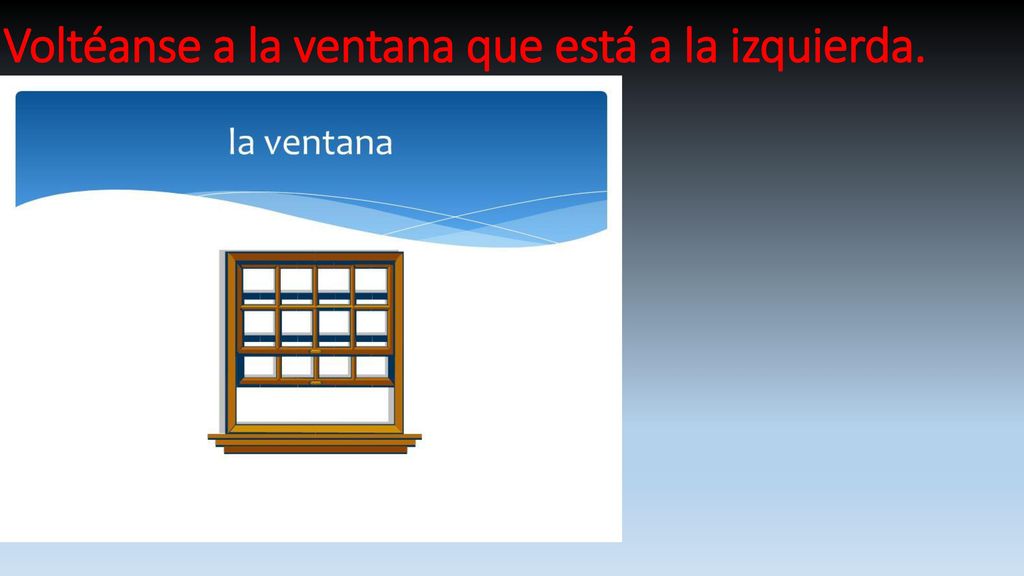 Voltéanse a la ventana que está a la izquierda.

la ventana